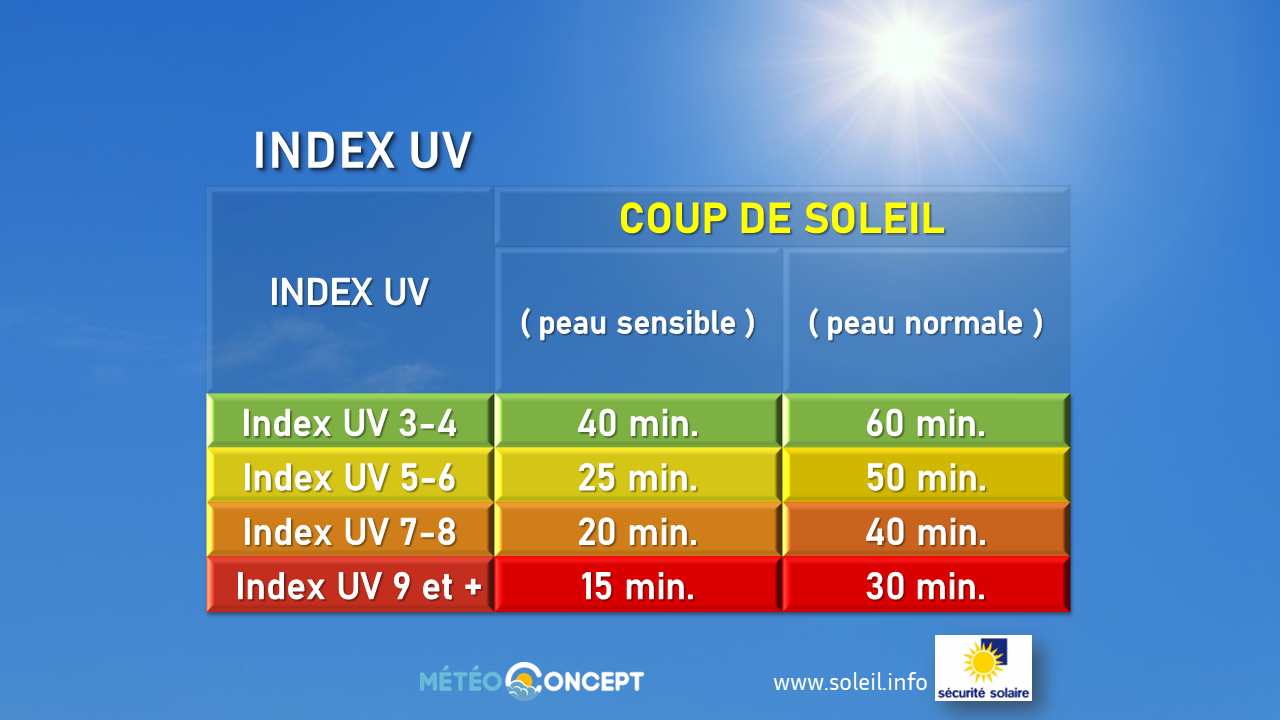 INDEX UV

| INDEX UV | COUP DE SOLEIL ( peau sensible ) | COUP DE SOLEIL ( peau normale ) |
|---|---|---|
| Index UV 3-4 | 40 min. | 60 min. |
| Index UV 5-6 | 25 min. | 50 min. |
| Index UV 7-8 | 20 min. | 40 min. |
| Index UV 9 et + | 15 min. | 30 min. |

MÉTÉO CONCEPT

www.soleil.info

sécurité solaire